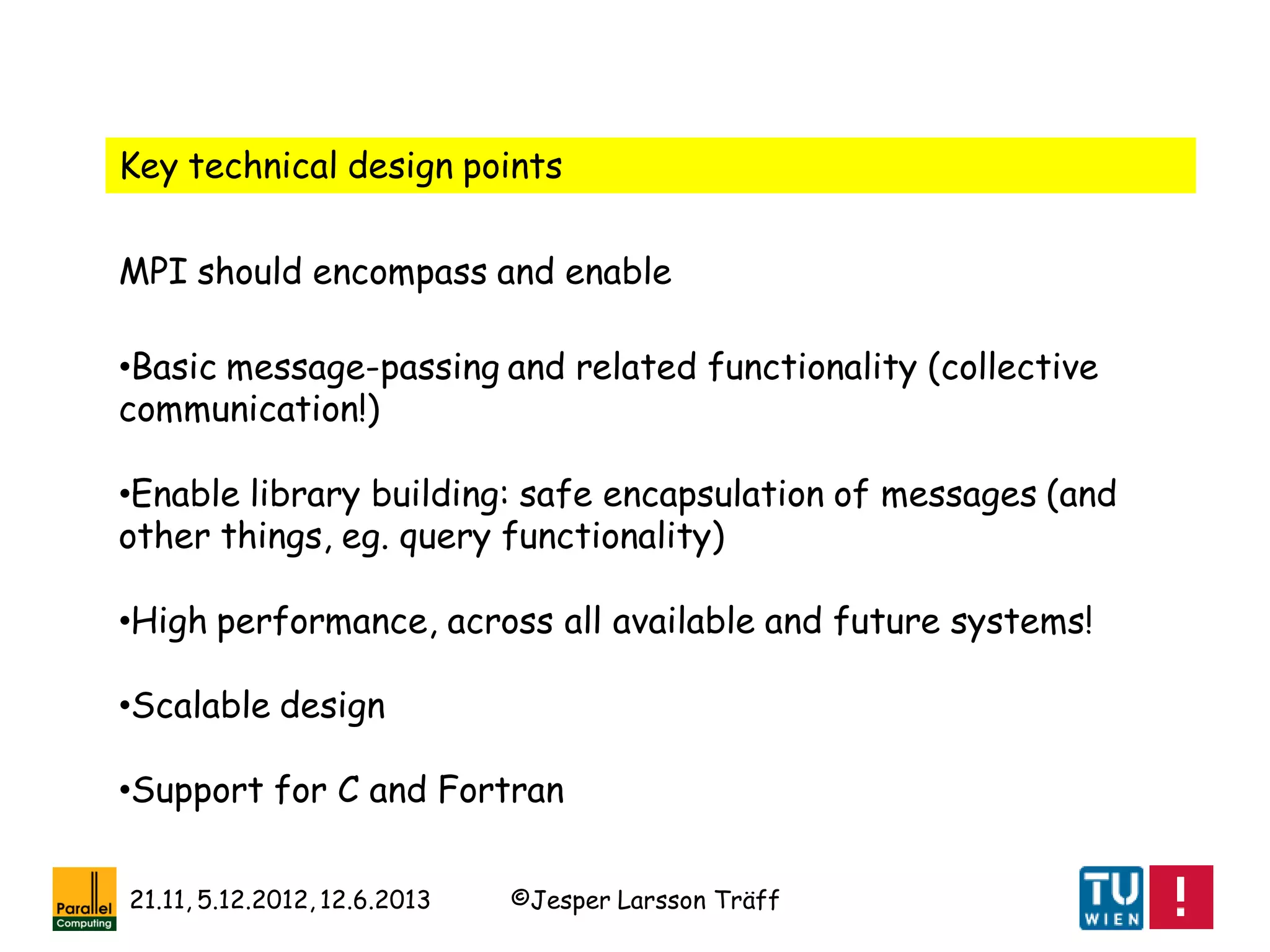 Key technical design points

MPI should encompass and enable

•Basic message-passing and related functionality (collective communication!)

•Enable library building: safe encapsulation of messages (and other things, eg. query functionality)

•High performance, across all available and future systems!

•Scalable design

•Support for C and Fortran

Parallel Computing

21.11, 5.12.2012, 12.6.2013

©Jesper Larsson Träff

TU WIEN

!